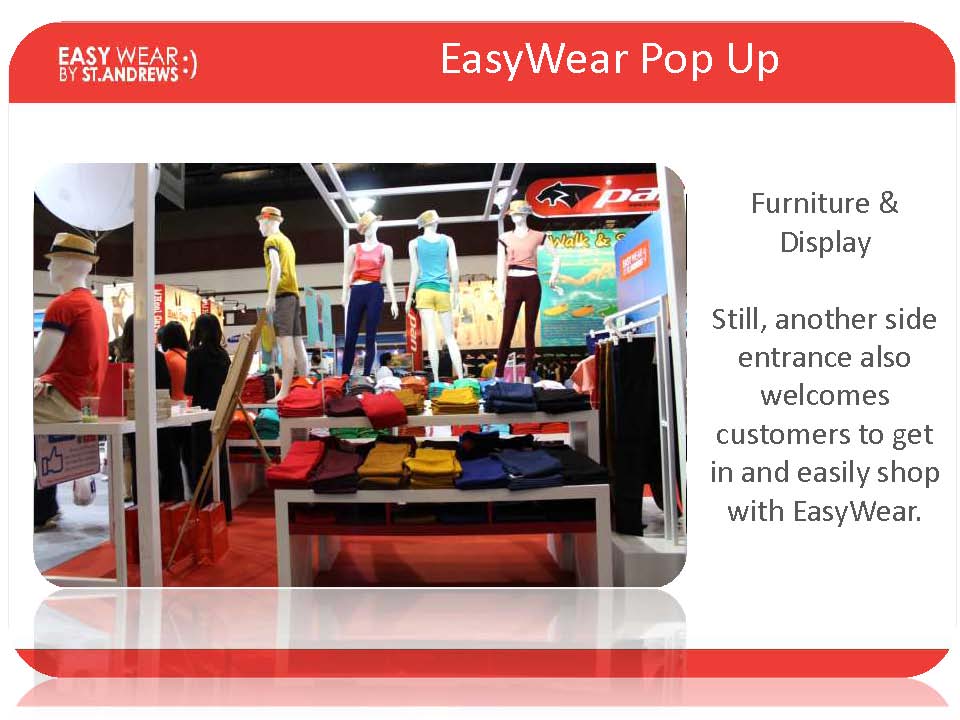 EASY WEAR BY ST.ANDREWS :)

EasyWear Pop Up

pa

Walk & S

Furniture & Display

Still, another side entrance also welcomes customers to get in and easily shop with EasyWear.